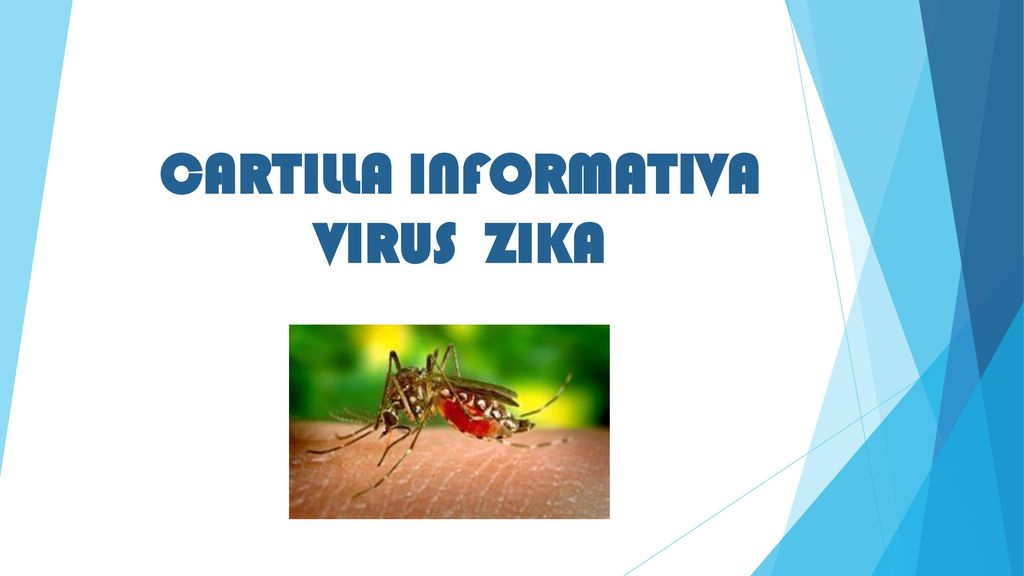 CARTILLA INFORMATIVA
VIRUS ZIKA